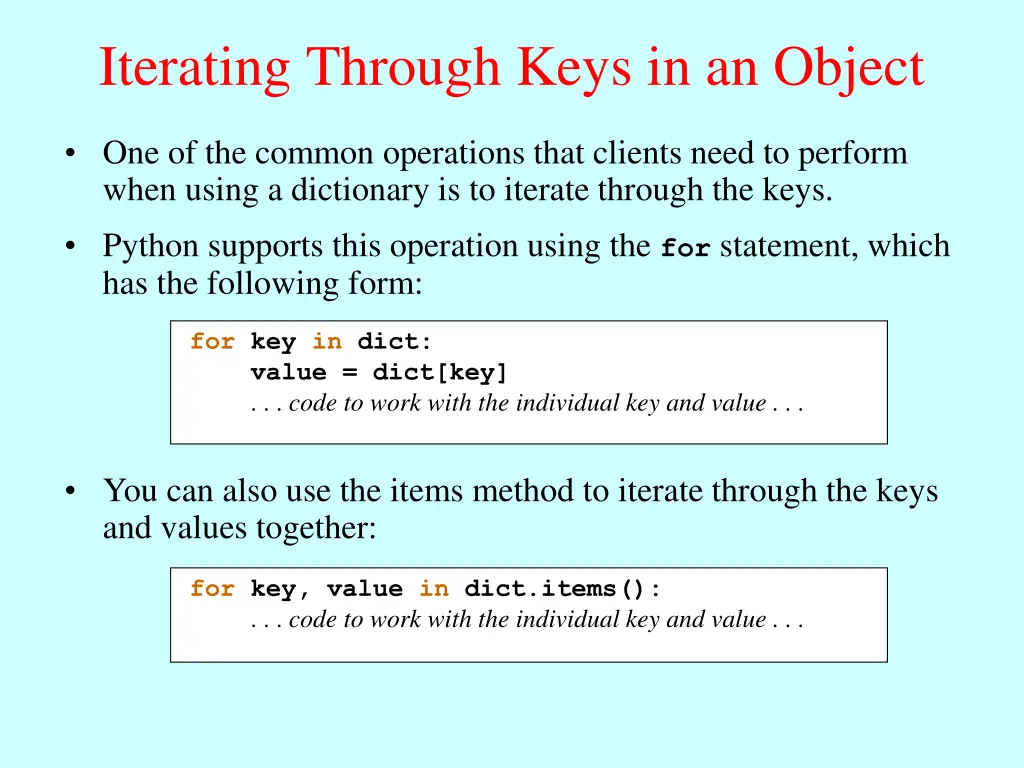 Iterating Through Keys in an Object

• One of the common operations that clients need to perform when using a dictionary is to iterate through the keys.

• Python supports this operation using the for statement, which has the following form:

for key in dict:
    value = dict[key]
    . . . code to work with the individual key and value . . .

• You can also use the items method to iterate through the keys and values together:

for key, value in dict.items():
    . . . code to work with the individual key and value . . .